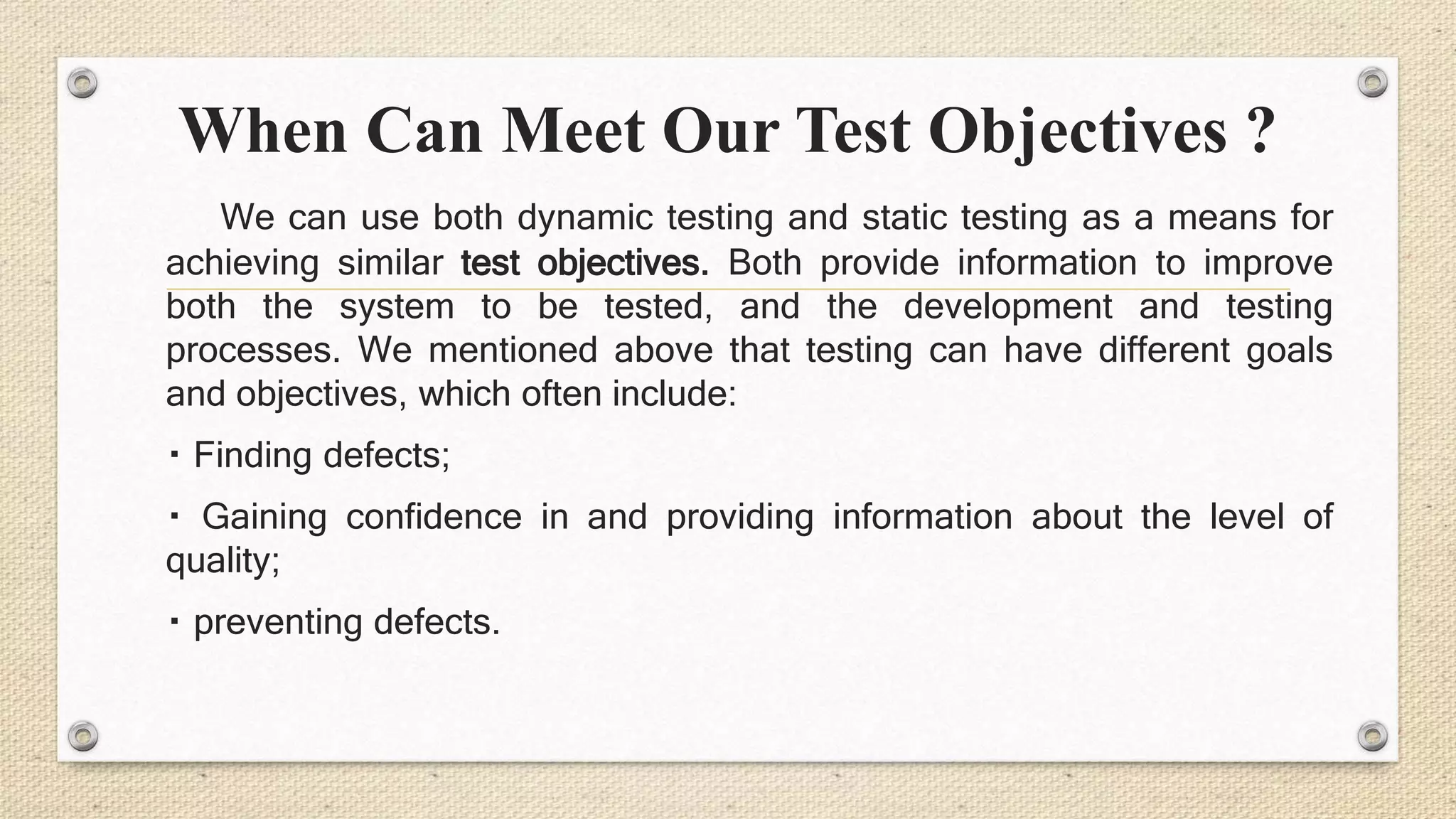 When Can Meet Our Test Objectives ?

We can use both dynamic testing and static testing as a means for achieving similar test objectives. Both provide information to improve both the system to be tested, and the development and testing processes. We mentioned above that testing can have different goals and objectives, which often include:

▪ Finding defects;

▪ Gaining confidence in and providing information about the level of quality;

▪ preventing defects.